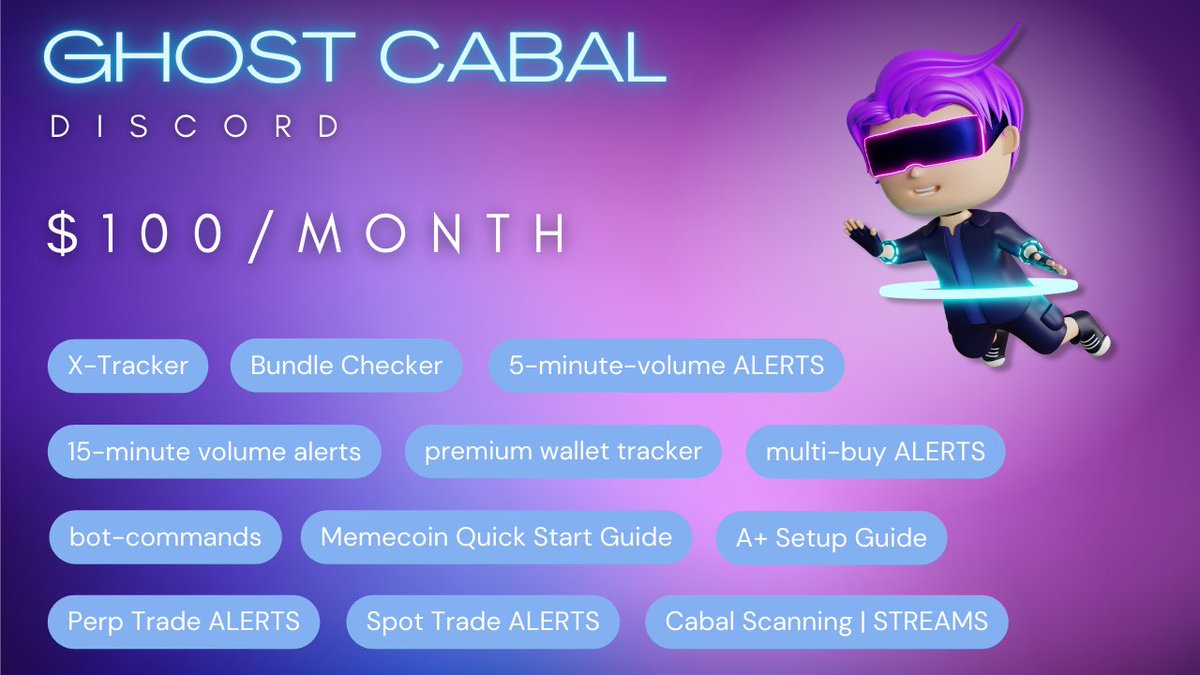 GHOST CABAL
DISCORD

$100/MONTH

X-Tracker
Bundle Checker
5-minute-volume ALERTS
15-minute volume alerts
premium wallet tracker
multi-buy ALERTS
bot-commands
Memecoin Quick Start Guide
A+ Setup Guide
Perp Trade ALERTS
Spot Trade ALERTS
Cabal Scanning | STREAMS